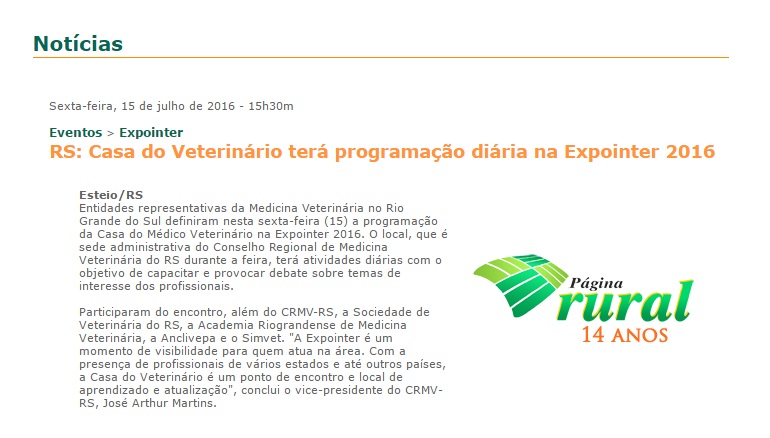 Notícias

Sexta-feira, 15 de julho de 2016 - 15h30m

Eventos > Expointer

RS: Casa do Veterinário terá programação diária na Expointer 2016

Esteio/RS
Entidades representativas da Medicina Veterinária no Rio Grande do Sul definiram nesta sexta-feira (15) a programação da Casa do Médico Veterinário na Expointer 2016. O local, que é sede administrativa do Conselho Regional de Medicina Veterinária do RS durante a feira, terá atividades diárias com o objetivo de capacitar e provocar debate sobre temas de interesse dos profissionais.

Participaram do encontro, além do CRMV-RS, a Sociedade de Veterinária do RS, a Academia Riograndense de Medicina Veterinária, a Anclivepa e o Simvet. "A Expointer é um momento de visibilidade para quem atua na área. Com a presença de profissionais de vários estados e até outros países, a Casa do Veterinário é um ponto de encontro e local de aprendizado e atualização", conclui o vice-presidente do CRMV-RS, José Arthur Martins.

Página
rural
14 ANOS